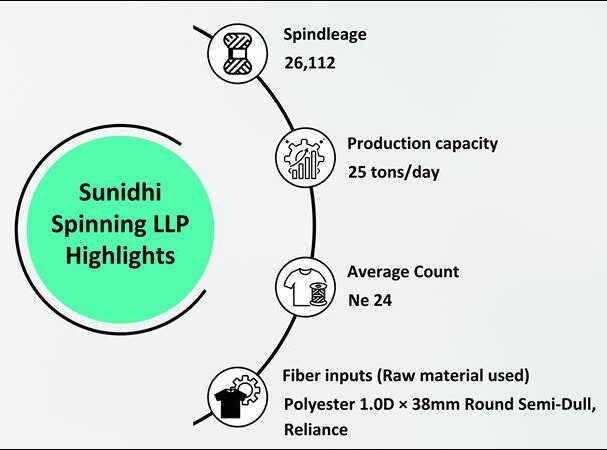 Sunidhi Spinning LLP Highlights

Spindleage
26,112

Production capacity
25 tons/day

Average Count
Ne 24

Fiber inputs (Raw material used)
Polyester 1.0D × 38mm Round Semi-Dull, Reliance